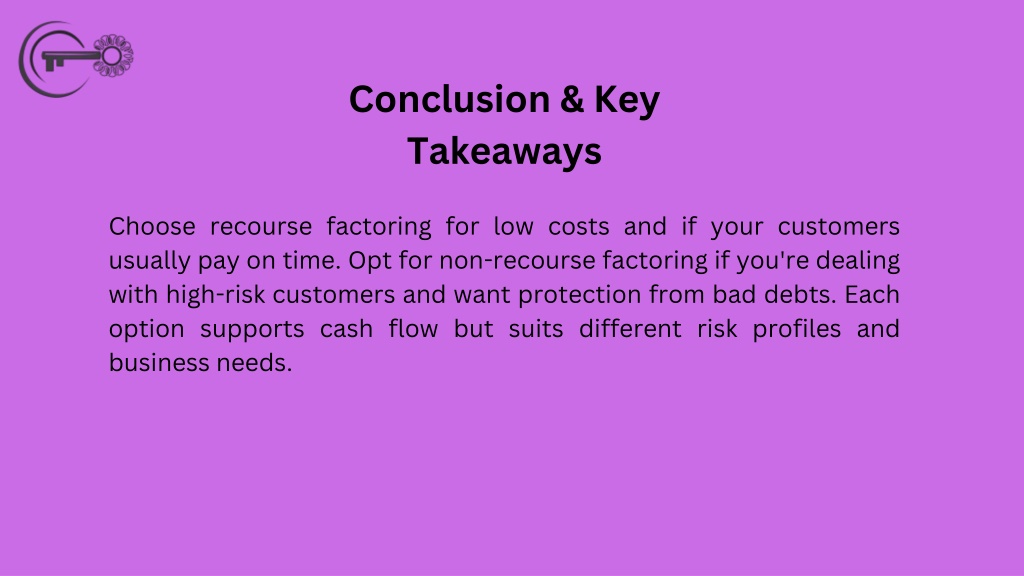 Conclusion & Key Takeaways

Choose recourse factoring for low costs and if your customers usually pay on time. Opt for non-recourse factoring if you're dealing with high-risk customers and want protection from bad debts. Each option supports cash flow but suits different risk profiles and business needs.